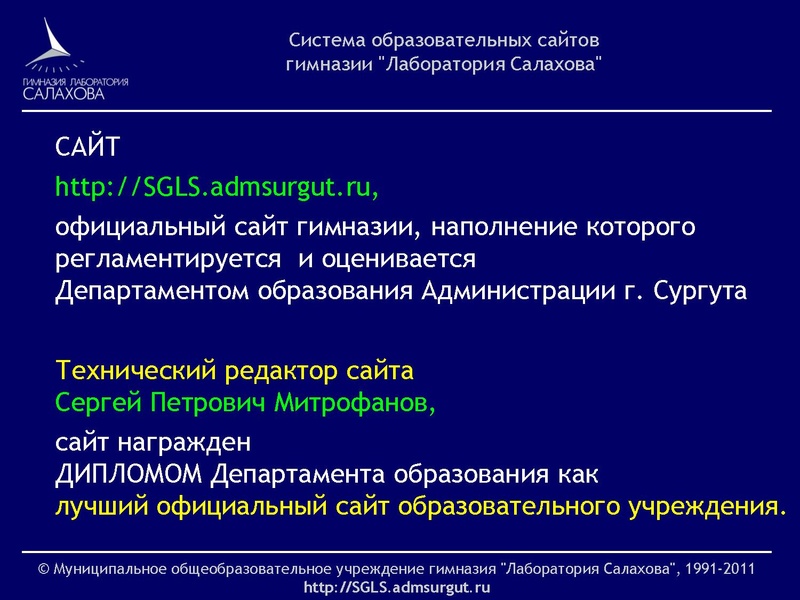 ГИМНАЗИЯ ЛАБОРАТОРИЯ САЛАХОВА

Система образовательных сайтов гимназии "Лаборатория Салахова"

САЙТ

http://SGLS.admsurgut.ru,

официальный сайт гимназии, наполнение которого регламентируется и оценивается Департаментом образования Администрации г. Сургута

Технический редактор сайта
Сергей Петрович Митрофанов,

сайт награжден
ДИПЛОМОМ Департамента образования как
лучший официальный сайт образовательного учреждения.

© Муниципальное общеобразовательное учреждение гимназия "Лаборатория Салахова", 1991-2011
http://SGLS.admsurgut.ru